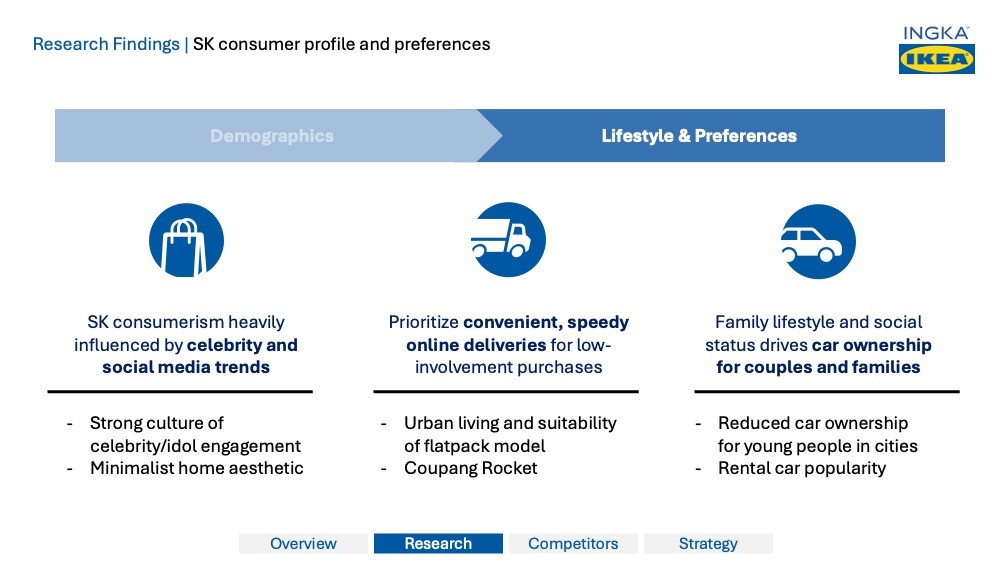 Research Findings | SK consumer profile and preferences

INGKA
IKEA

Demographics

Lifestyle & Preferences

SK consumerism heavily influenced by celebrity and social media trends

- Strong culture of celebrity/idol engagement
- Minimalist home aesthetic

Prioritize convenient, speedy online deliveries for low-involvement purchases

- Urban living and suitability of flatpack model
- Coupang Rocket

Family lifestyle and social status drives car ownership for couples and families

- Reduced car ownership for young people in cities
- Rental car popularity

Overview
Research
Competitors
Strategy